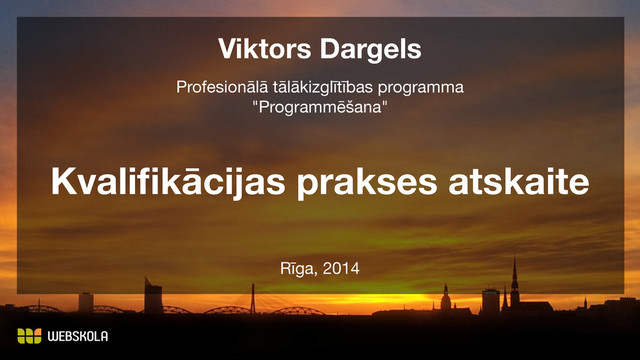 Viktors Dargels

Profesionālā tālākizglītības programma "Programmēšana"

Kvalifikācijas prakses atskaite

Rīga, 2014

WEBSKOLA